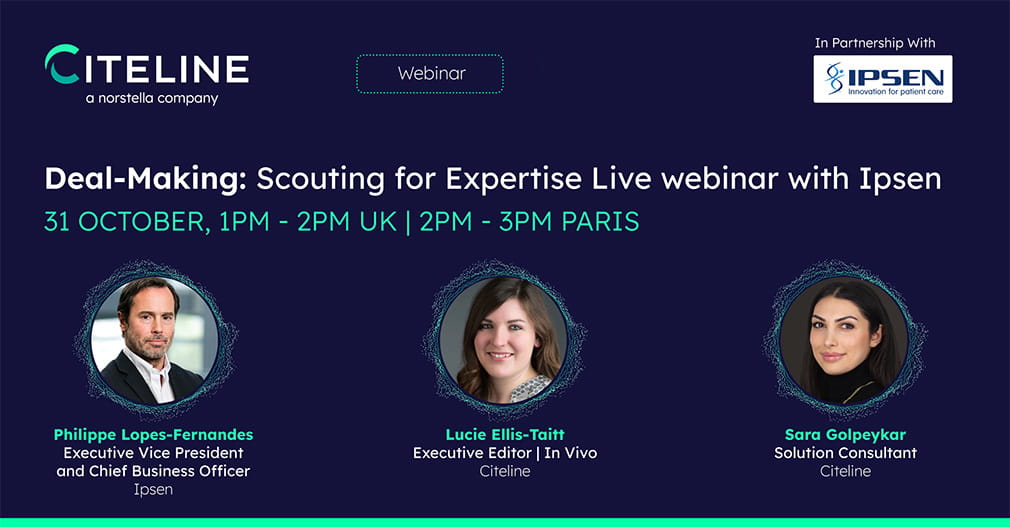 CITELINE
a norstella company

Webinar

In Partnership With

IPSEN
Innovation for patient care

Deal-Making: Scouting for Expertise Live webinar with Ipsen

31 OCTOBER, 1PM - 2PM UK | 2PM - 3PM PARIS

Philippe Lopes-Fernandes
Executive Vice President and Chief Business Officer
Ipsen

Lucie Ellis-Taitt
Executive Editor | In Vivo
Citeline

Sara Golpeykar
Solution Consultant
Citeline